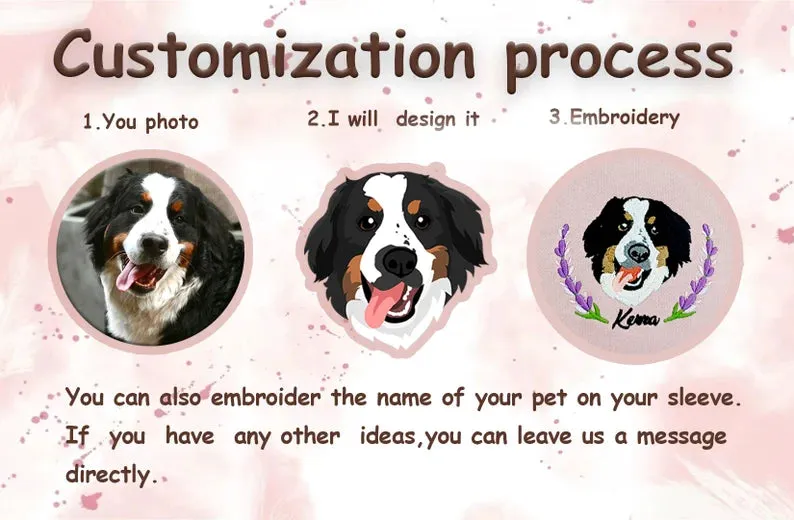 Customization process

1.You photo

2.I will design it

3.Embroidery

Kenna

You can also embroider the name of your pet on your sleeve. If you have any other ideas,you can leave us a message directly.